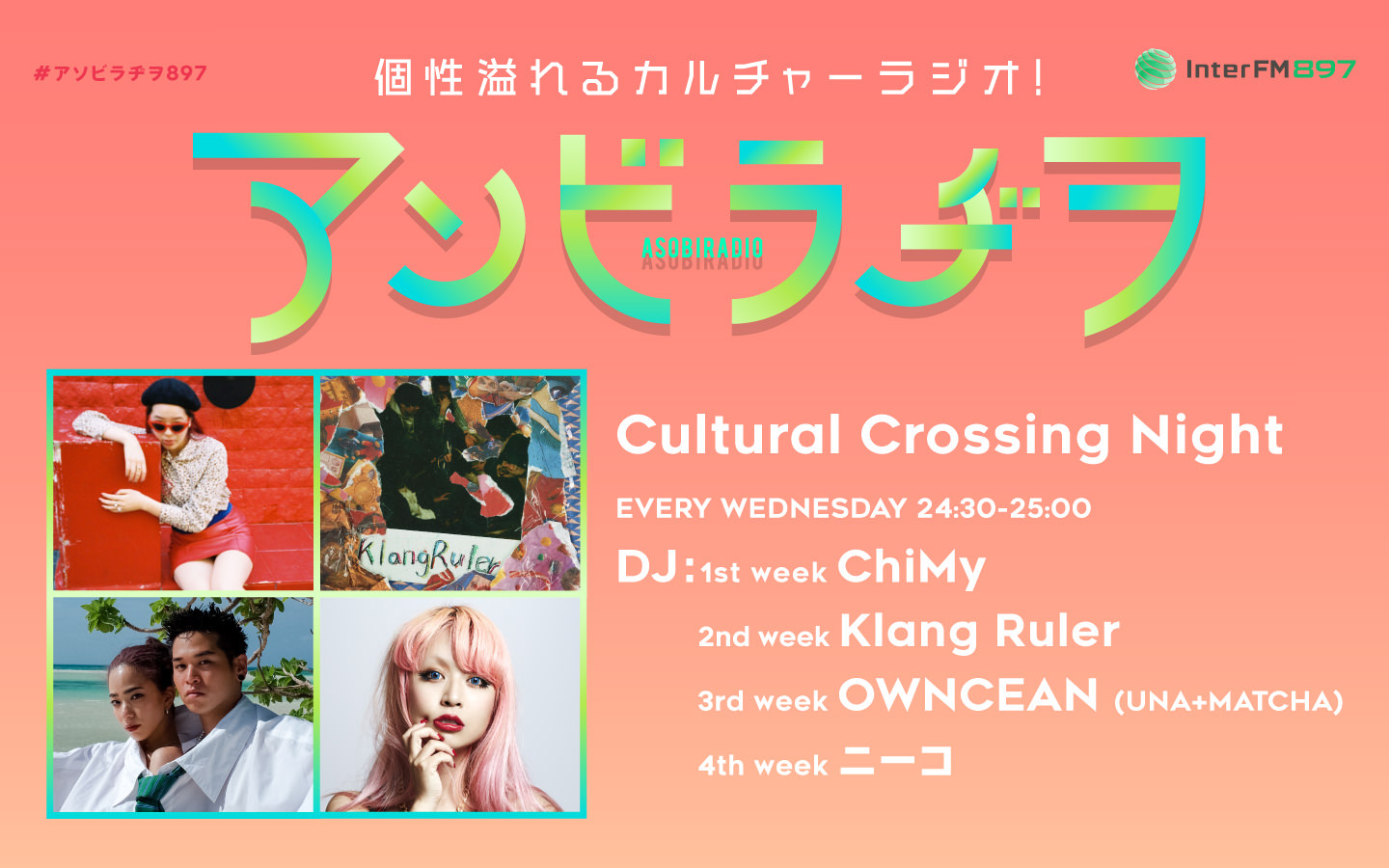 #アソビラヂヲ897

個性溢れるカルチャーラジオ!

InterFM897

アソビラヂヲ

ASOBIRADIO

KlangRuler

Cultural Crossing Night

EVERY WEDNESDAY 24:30-25:00

DJ: 1st week ChiMy

2nd week Klang Ruler

3rd week OWNCEAN (UNA+MATCHA)

4th week ニーコ